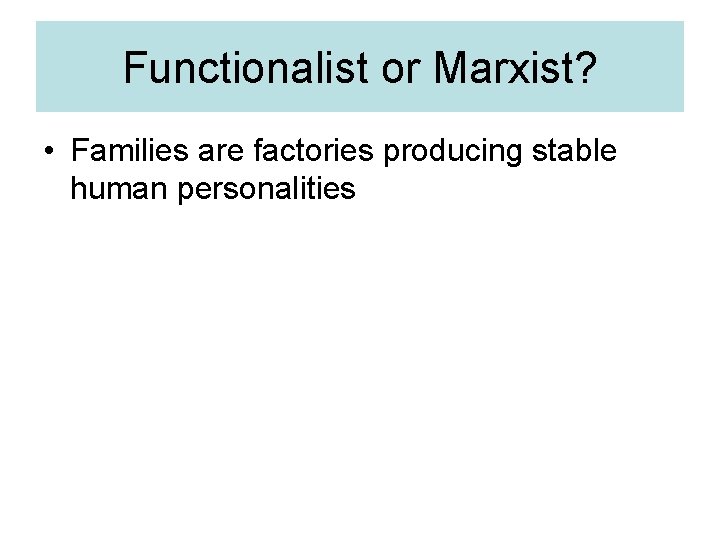 Functionalist or Marxist?

• Families are factories producing stable human personalities